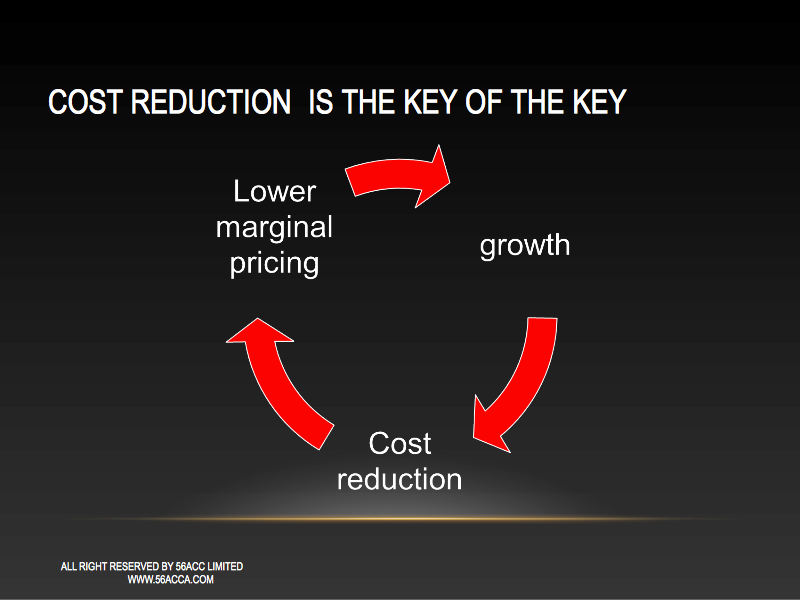 COST REDUCTION IS THE KEY OF THE KEY

Lower marginal pricing

growth

Cost reduction

ALL RIGHT RESERVED BY 56ACC LIMITED
WWW.56ACCA.COM